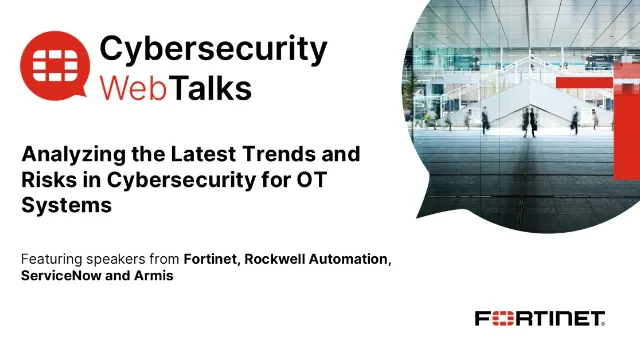 Cybersecurity WebTalks

Analyzing the Latest Trends and Risks in Cybersecurity for OT Systems

Featuring speakers from Fortinet, Rockwell Automation, ServiceNow and Armis

FORTINET.